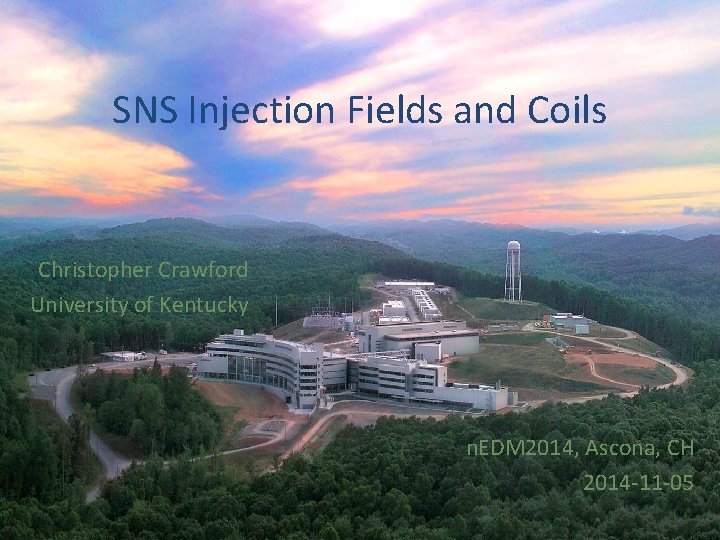 SNS Injection Fields and Coils

Christopher Crawford
University of Kentucky

nEDM2014, Ascona, CH
2014-11-05